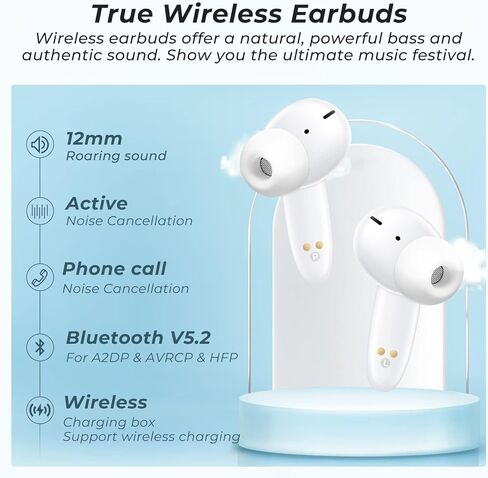 True Wireless Earbuds

Wireless earbuds offer a natural, powerful bass and authentic sound. Show you the ultimate music festival.

12mm
Roaring sound

Active
Noise Cancellation

Phone call
Noise Cancellation

Bluetooth V5.2
For A2DP & AVRCP & HFP

Wireless
Charging box
Support wireless charging

R

L